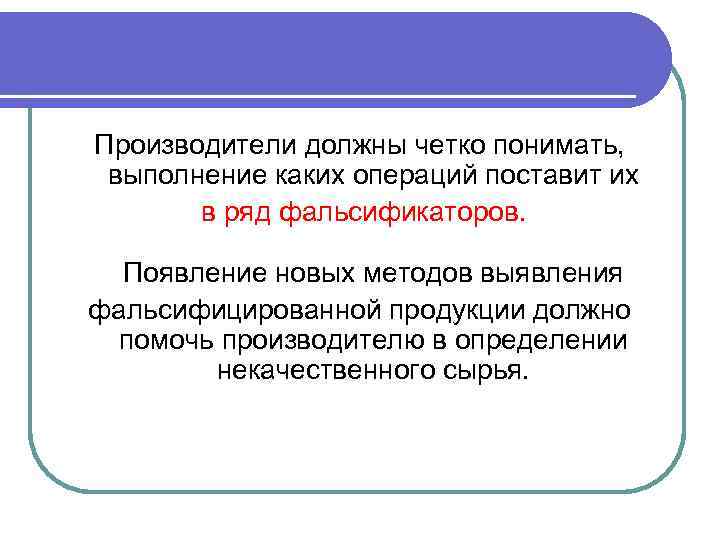 Производители должны четко понимать, выполнение каких операций поставит их в ряд фальсификаторов.

Появление новых методов выявления фальсифицированной продукции должно помочь производителю в определении некачественного сырья.